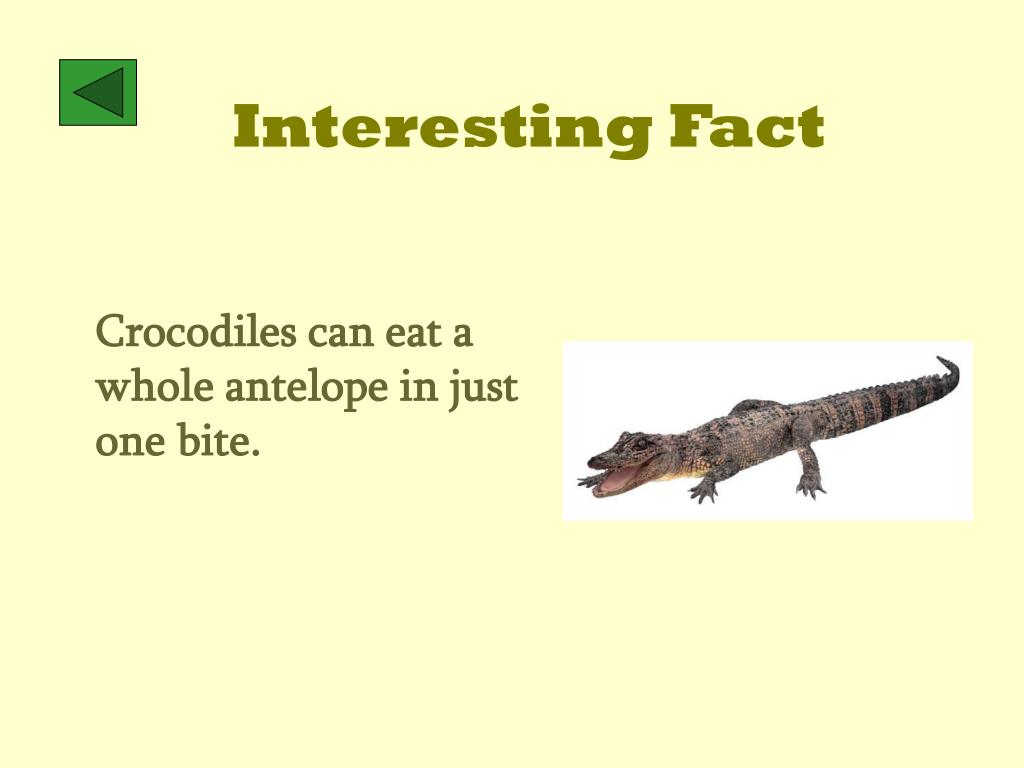 Interesting Fact

Crocodiles can eat a whole antelope in just one bite.